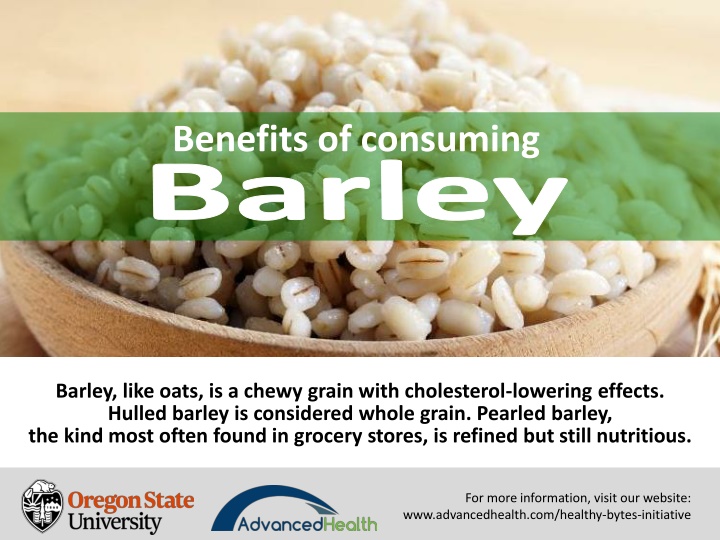 Benefits of consuming
Barley

Barley, like oats, is a chewy grain with cholesterol-lowering effects. Hulled barley is considered whole grain. Pearled barley, the kind most often found in grocery stores, is refined but still nutritious.

Oregon State University

AdvancedHealth

For more information, visit our website: www.advancedhealth.com/healthy-bytes-initiative